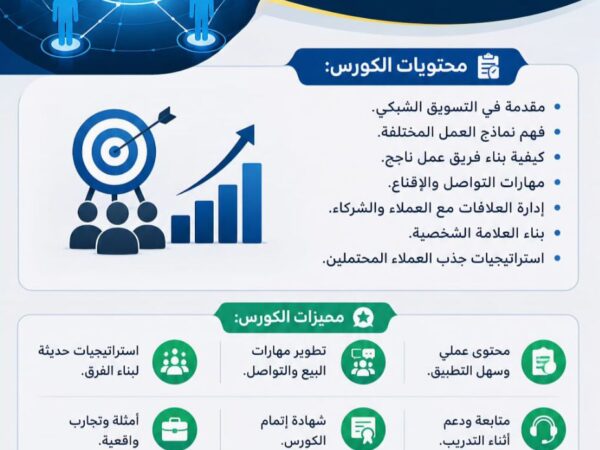 محتويات الكورس:

• مقدمة في التسويق الشبكي.
• فهم نماذج العمل المختلفة.
• كيفية بناء فريق عمل ناجح.
• مهارات التواصل والإقناع.
• إدارة العلاقات مع العملاء والشركاء.
• بناء العلامة الشخصية.
• استراتيجيات جذب العملاء المحتملين.

مميزات الكورس:

محتوى عملي وسهل التطبيق.

تطوير مهارات البيع والتواصل.

استراتيجيات حديثة لبناء الفرق.

متابعة ودعم أثناء التدريب.

شهادة إتمام الكورس.

أمثلة وتجارب واقعية.